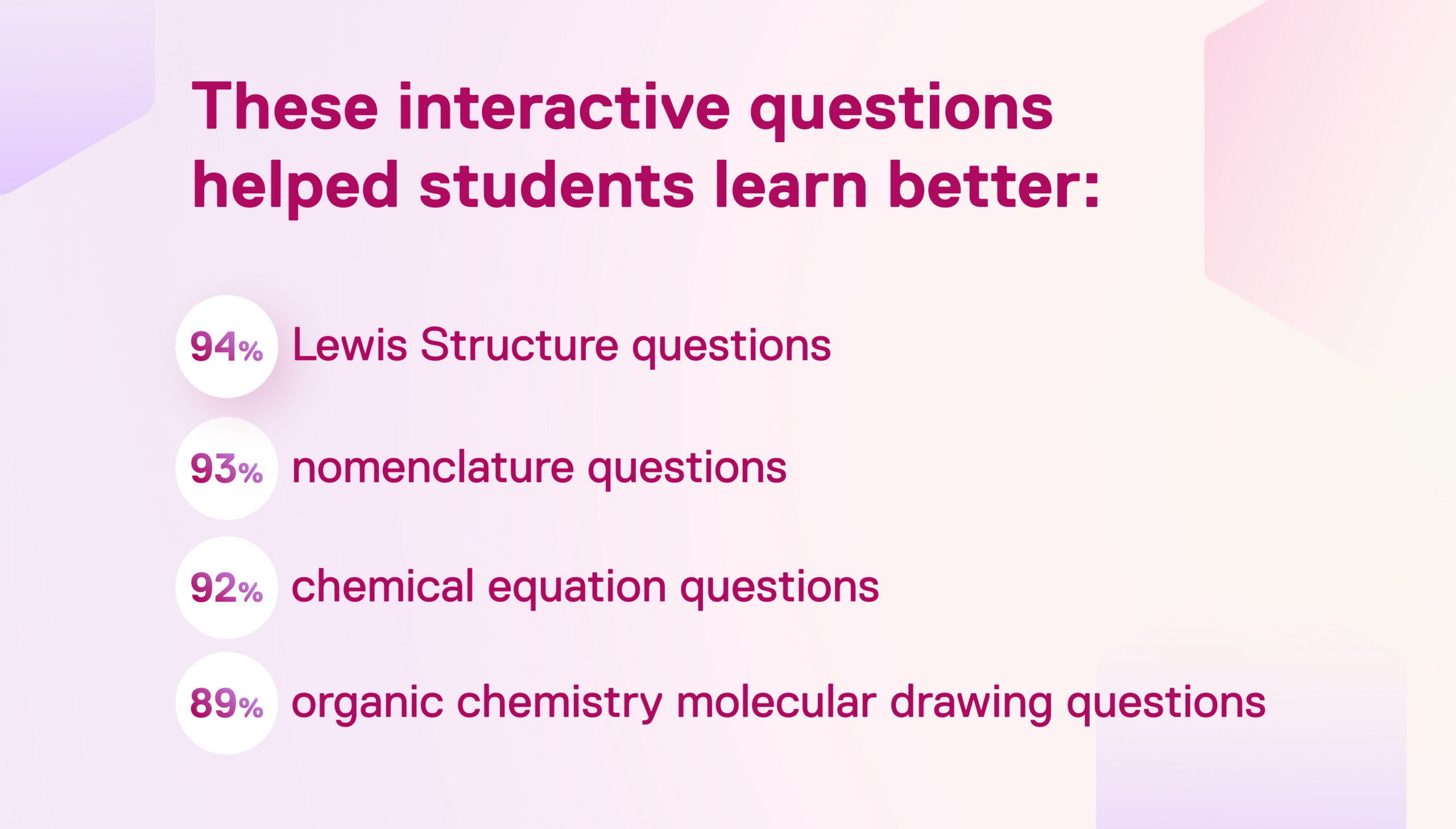 These interactive questions helped students learn better:

94% Lewis Structure questions

93% nomenclature questions

92% chemical equation questions

89% organic chemistry molecular drawing questions